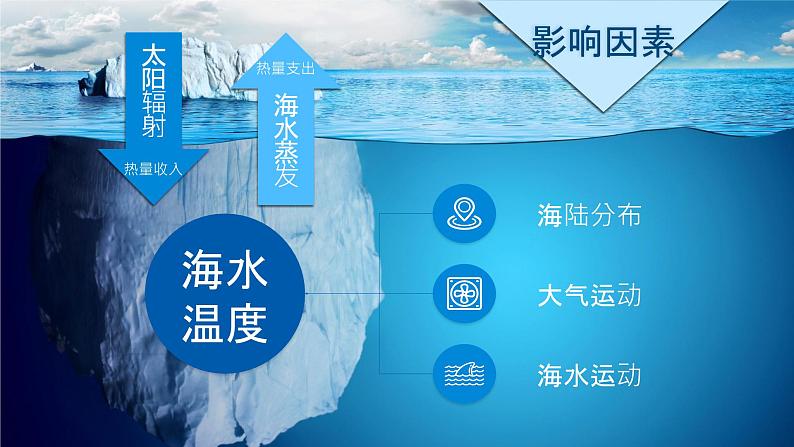 影响因素

太阳辐射

热量收入

热量支出

海水蒸发

海水温度

海陆分布

大气运动

海水运动